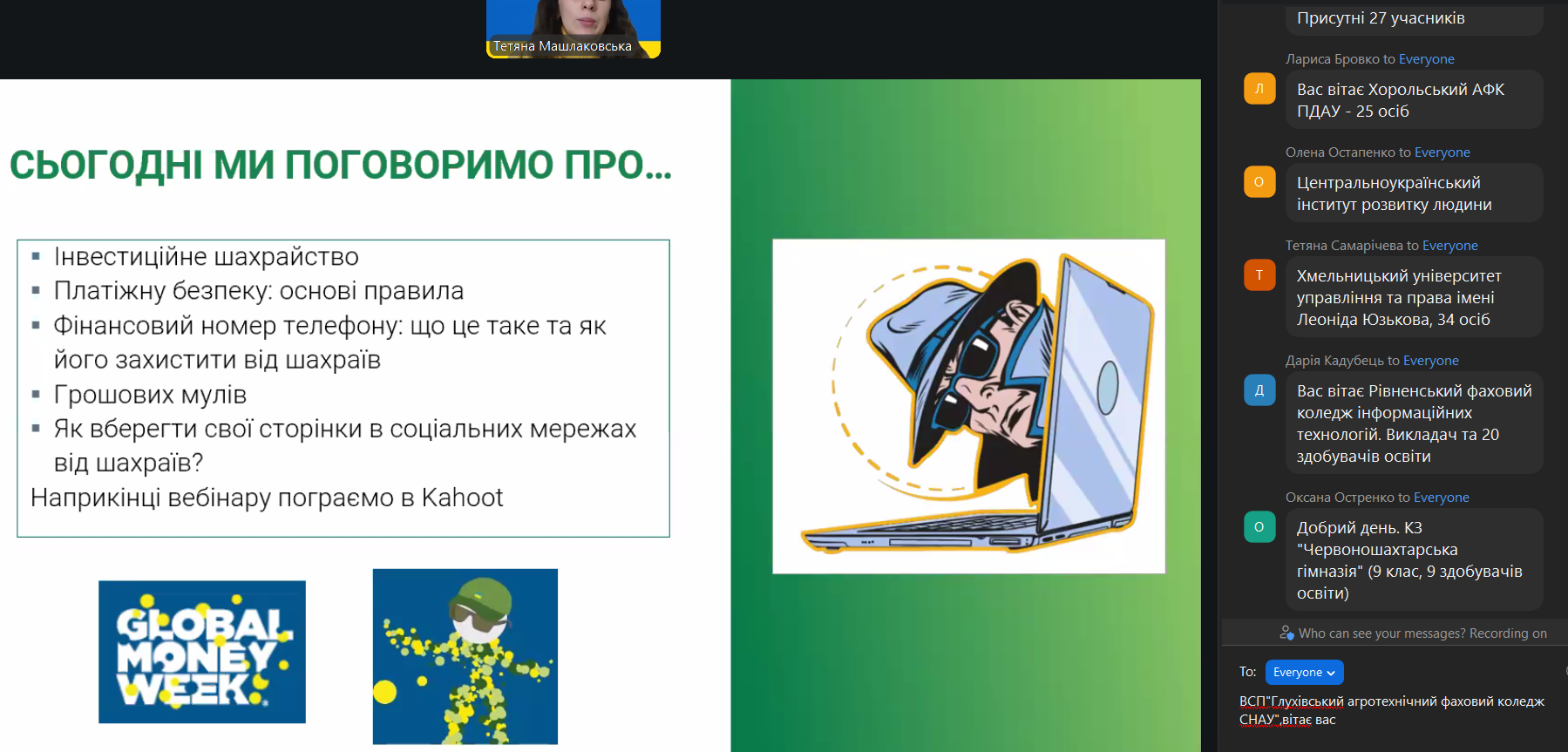 Тетяна Машлаковська

СЬОГОДНІ МИ ПОГОВОРИМО ПРО…

▪ Інвестиційне шахрайство
▪ Платіжну безпеку: основі правила
▪ Фінансовий номер телефону: що це таке та як його захистити від шахраїв
▪ Грошових мулів
▪ Як вберегти свої сторінки в соціальних мережах від шахраїв?
Наприкінці вебінару пограємо в Kahoot

GLOBAL MONEY WEEK

Присутні 27 учасників

Лариса Бровко to Everyone
Л
Вас вітає Хорольський АФК ПДАУ - 25 осіб

Олена Остапенко to Everyone
О
Центральноукраїнський інститут розвитку людини

Тетяна Самарічева to Everyone
Т
Хмельницький університет управління та права імені Леоніда Юзькова, 34 осіб

Дарія Кадубець to Everyone
Д
Вас вітає Рівненський фаховий коледж інформаційних технологій. Викладач та 20 здобувачів освіти

Оксана Остренко to Everyone
О
Добрий день. КЗ "Червоношахтарська гімназія" (9 клас, 9 здобувачів освіти)

Who can see your messages? Recording on

To: Everyone

ВСП"Глухівський агротехнічний фаховий коледж СНАУ",вітає вас